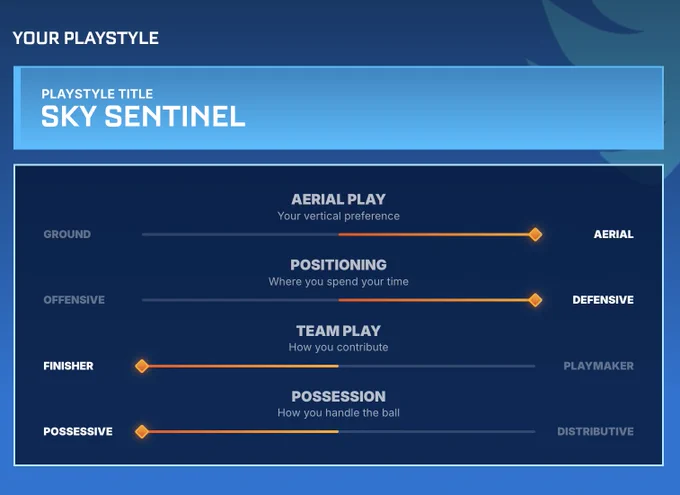 YOUR PLAYSTYLE

PLAYSTYLE TITLE
SKY SENTINEL

AERIAL PLAY
Your vertical preference
GROUND
AERIAL

POSITIONING
Where you spend your time
OFFENSIVE
DEFENSIVE

TEAM PLAY
How you contribute
FINISHER
PLAYMAKER

POSSESSION
How you handle the ball
POSSESSIVE
DISTRIBUTIVE